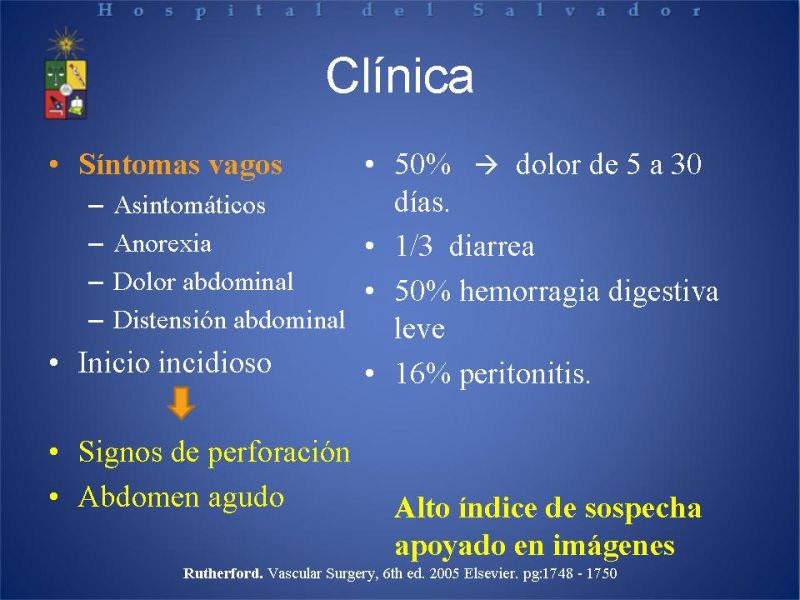 Hospital del Salvador

Clínica

• Síntomas vagos
– Asintomáticos
– Anorexia
– Dolor abdominal
– Distensión abdominal
• Inicio incidioso

• Signos de perforación
• Abdomen agudo

• 50% → dolor de 5 a 30 días.
• 1/3 diarrea
• 50% hemorragia digestiva leve
• 16% peritonitis.

Alto índice de sospecha apoyado en imágenes

Rutherford. Vascular Surgery, 6th ed. 2005 Elsevier. pg:1748 - 1750